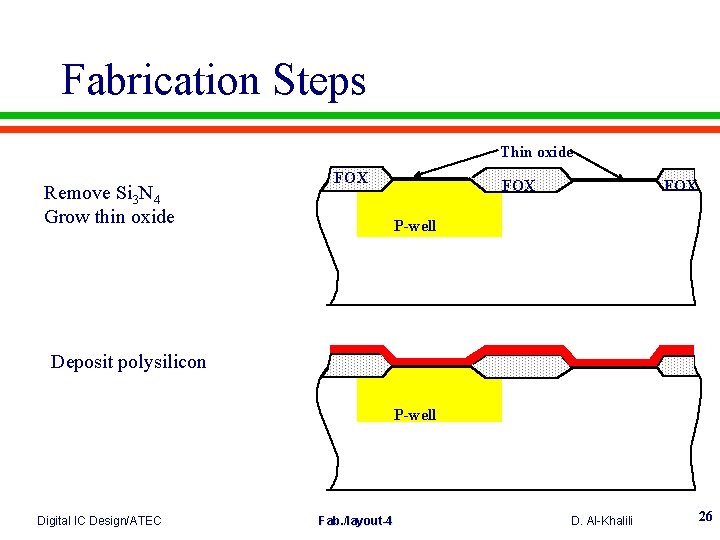 Fabrication Steps

Remove $Si_3N_4$
Grow thin oxide

Thin oxide

FOX

FOX

FOX

P-well

Deposit polysilicon

P-well

Digital IC Design/ATEC

Fab./layout-4

D. Al-Khalili

26